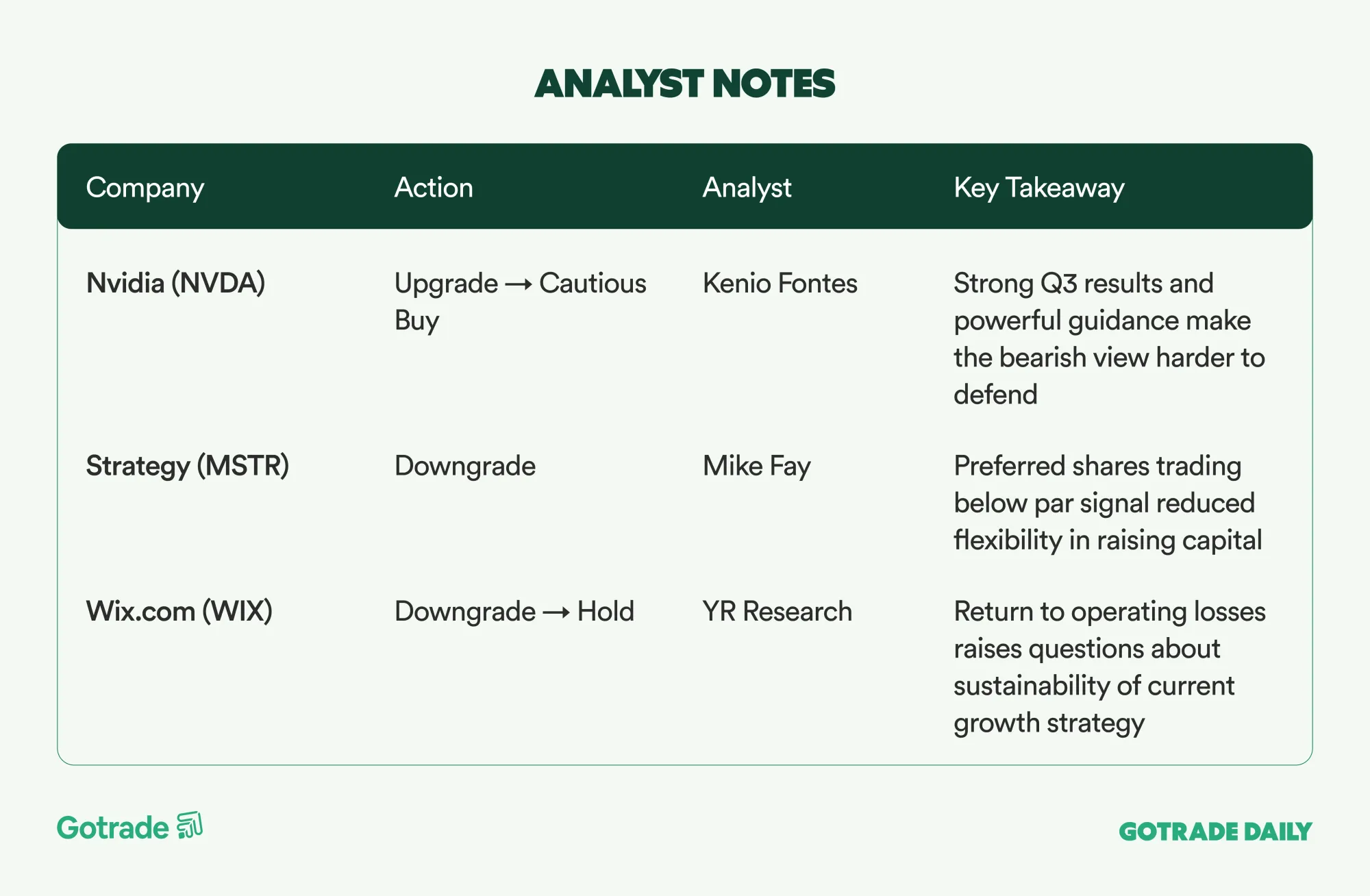 ANALYST NOTES

| Company | Action | Analyst | Key Takeaway |
|---|---|---|---|
| Nvidia (NVDA) | Upgrade → Cautious Buy | Kenio Fontes | Strong Q3 results and powerful guidance make the bearish view harder to defend |
| Strategy (MSTR) | Downgrade | Mike Fay | Preferred shares trading below par signal reduced flexibility in raising capital |
| Wix.com (WIX) | Downgrade → Hold | YR Research | Return to operating losses raises questions about sustainability of current growth strategy |

Gotrade

GOTRADE DAILY